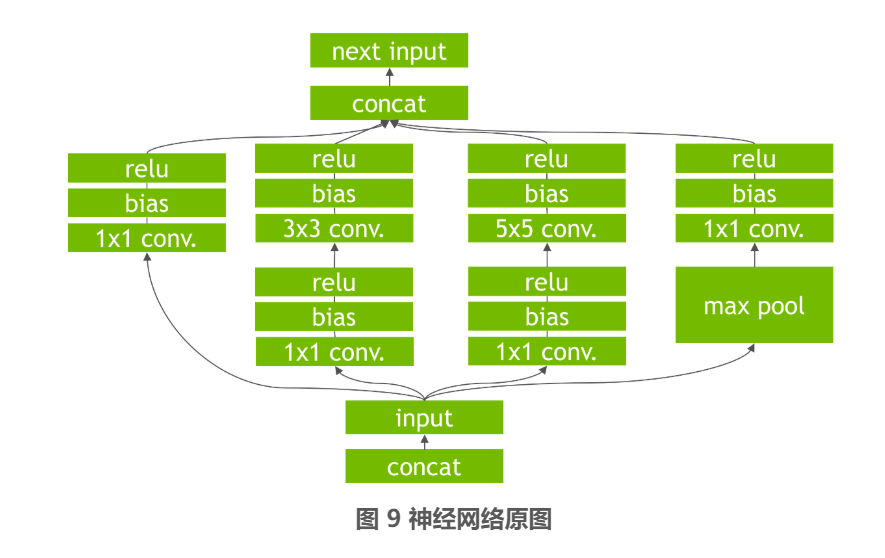 next input

concat

relu
bias
1x1 conv.

relu
bias
3x3 conv.

relu
bias
1x1 conv.

relu
bias
5x5 conv.

relu
bias
1x1 conv.

relu
bias
1x1 conv.

max pool

input

concat

图 9 神经网络原图